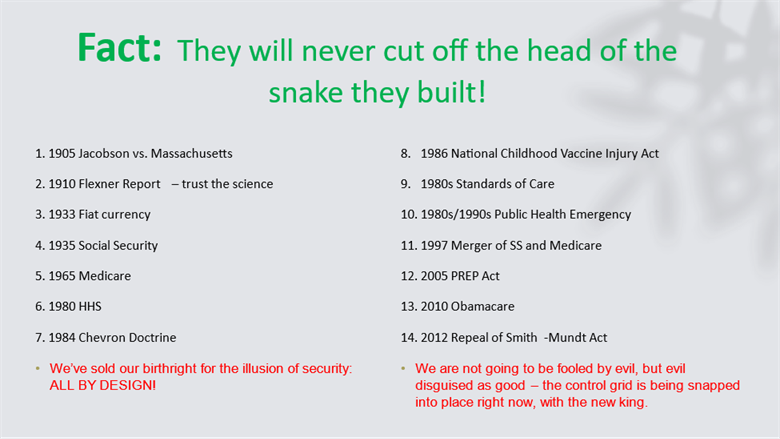 Fact: They will never cut off the head of the snake they built!

1. 1905 Jacobson vs. Massachusetts

2. 1910 Flexner Report – trust the science

3. 1933 Fiat currency

4. 1935 Social Security

5. 1965 Medicare

6. 1980 HHS

7. 1984 Chevron Doctrine

• We've sold our birthright for the illusion of security: ALL BY DESIGN!

8. 1986 National Childhood Vaccine Injury Act

9. 1980s Standards of Care

10. 1980s/1990s Public Health Emergency

11. 1997 Merger of SS and Medicare

12. 2005 PREP Act

13. 2010 Obamacare

14. 2012 Repeal of Smith -Mundt Act

• We are not going to be fooled by evil, but evil disguised as good – the control grid is being snapped into place right now, with the new king.